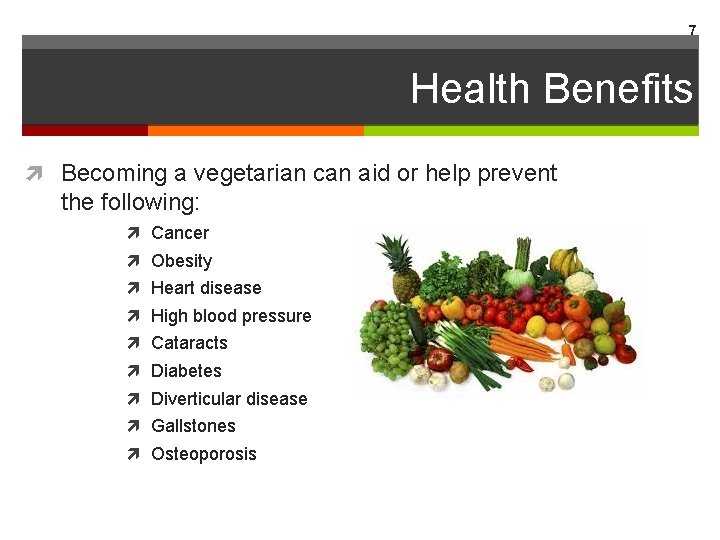 7

Health Benefits

Becoming a vegetarian can aid or help prevent the following:

Cancer
Obesity
Heart disease
High blood pressure
Cataracts
Diabetes
Diverticular disease
Gallstones
Osteoporosis